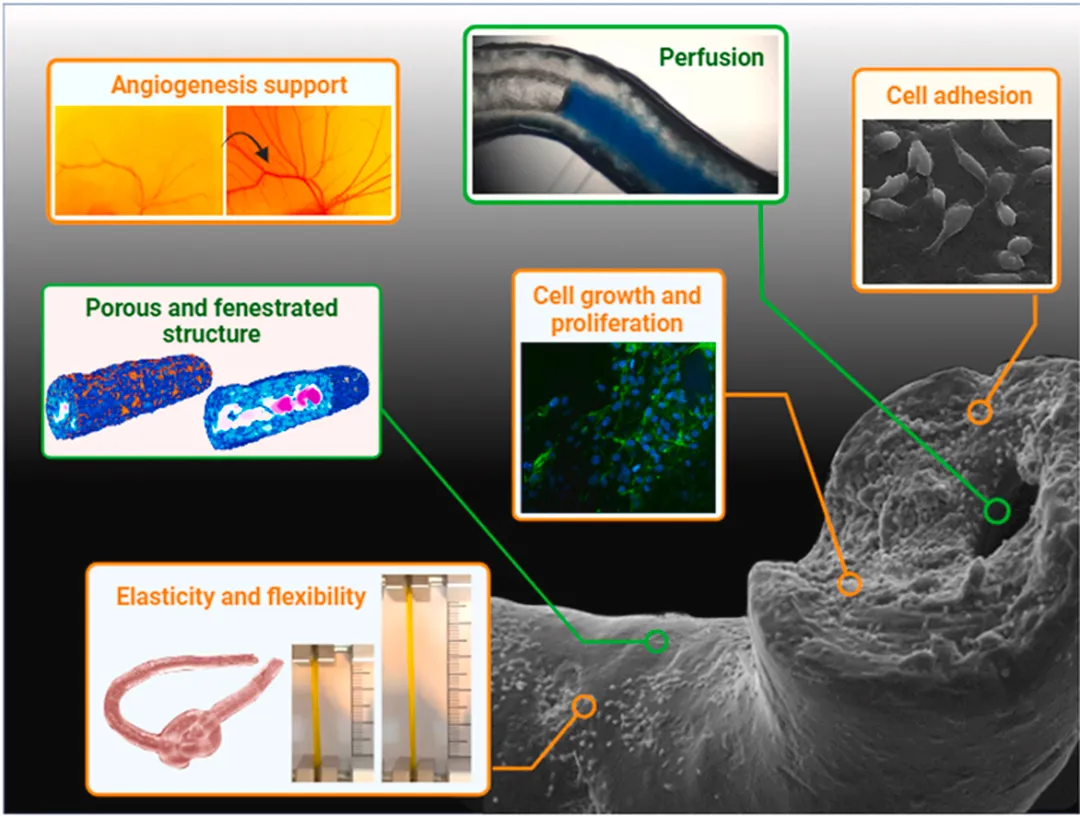 Angiogenesis support

Perfusion

Cell adhesion

Porous and fenestrated structure

Cell growth and proliferation

Elasticity and flexibility